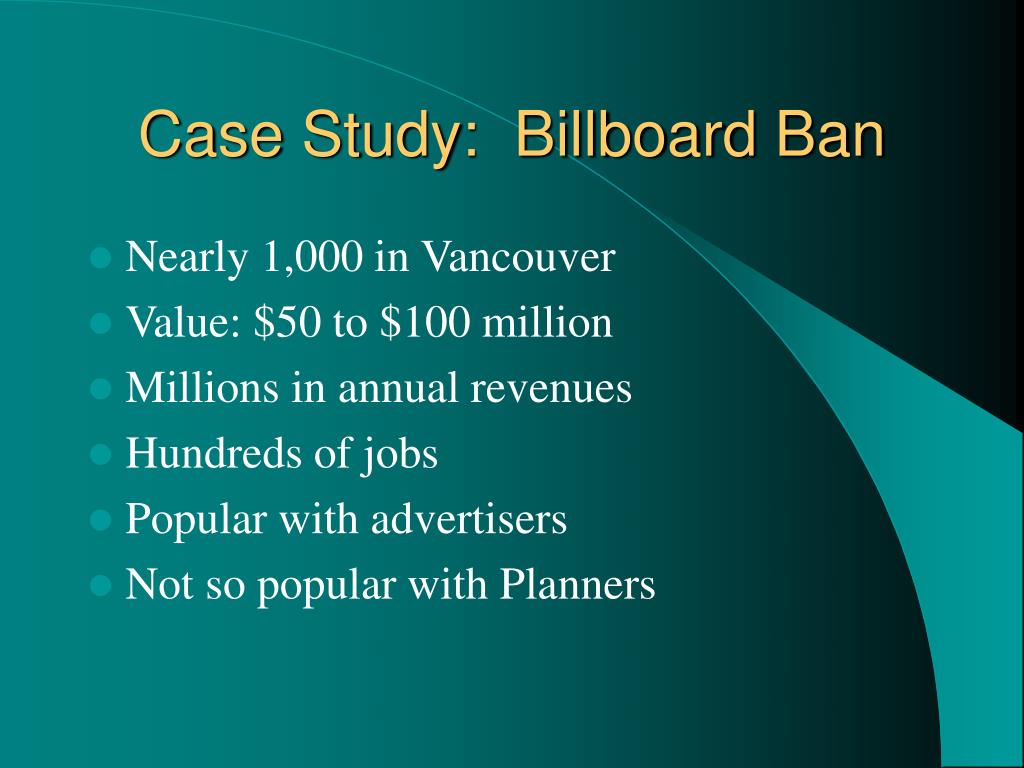 Case Study:  Billboard Ban

- Nearly 1,000 in Vancouver
- Value: \$50 to \$100 million
- Millions in annual revenues
- Hundreds of jobs
- Popular with advertisers
- Not so popular with Planners